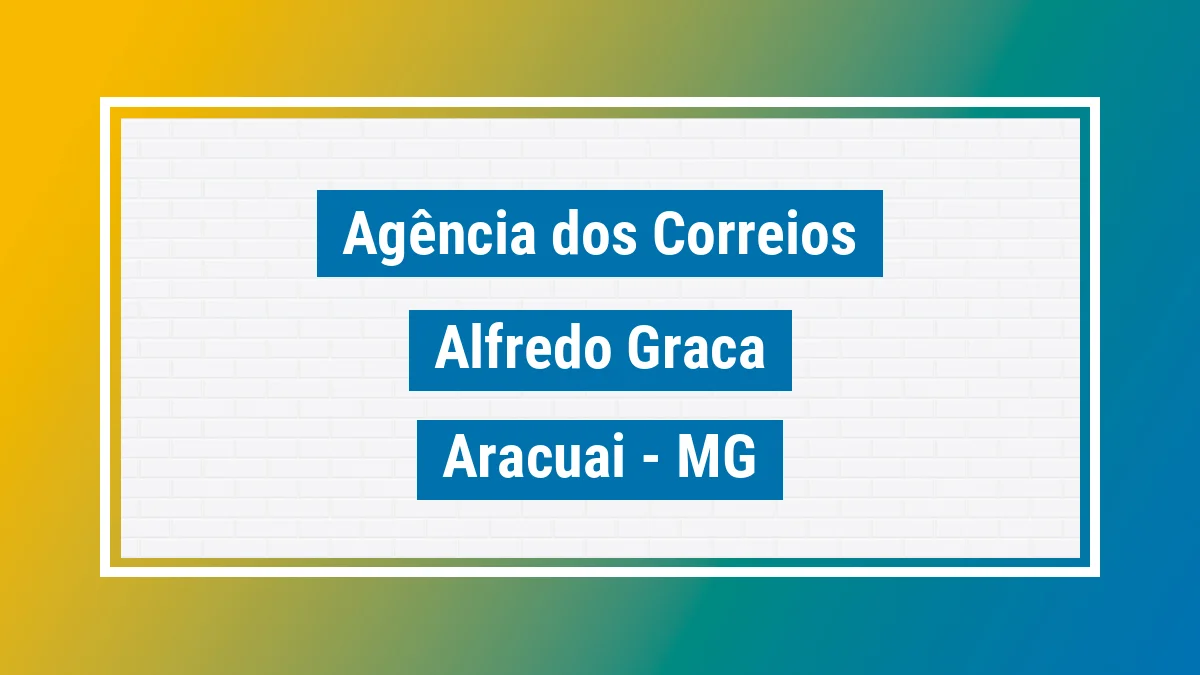 Agência dos Correios

Alfredo Graca

Aracuai - MG